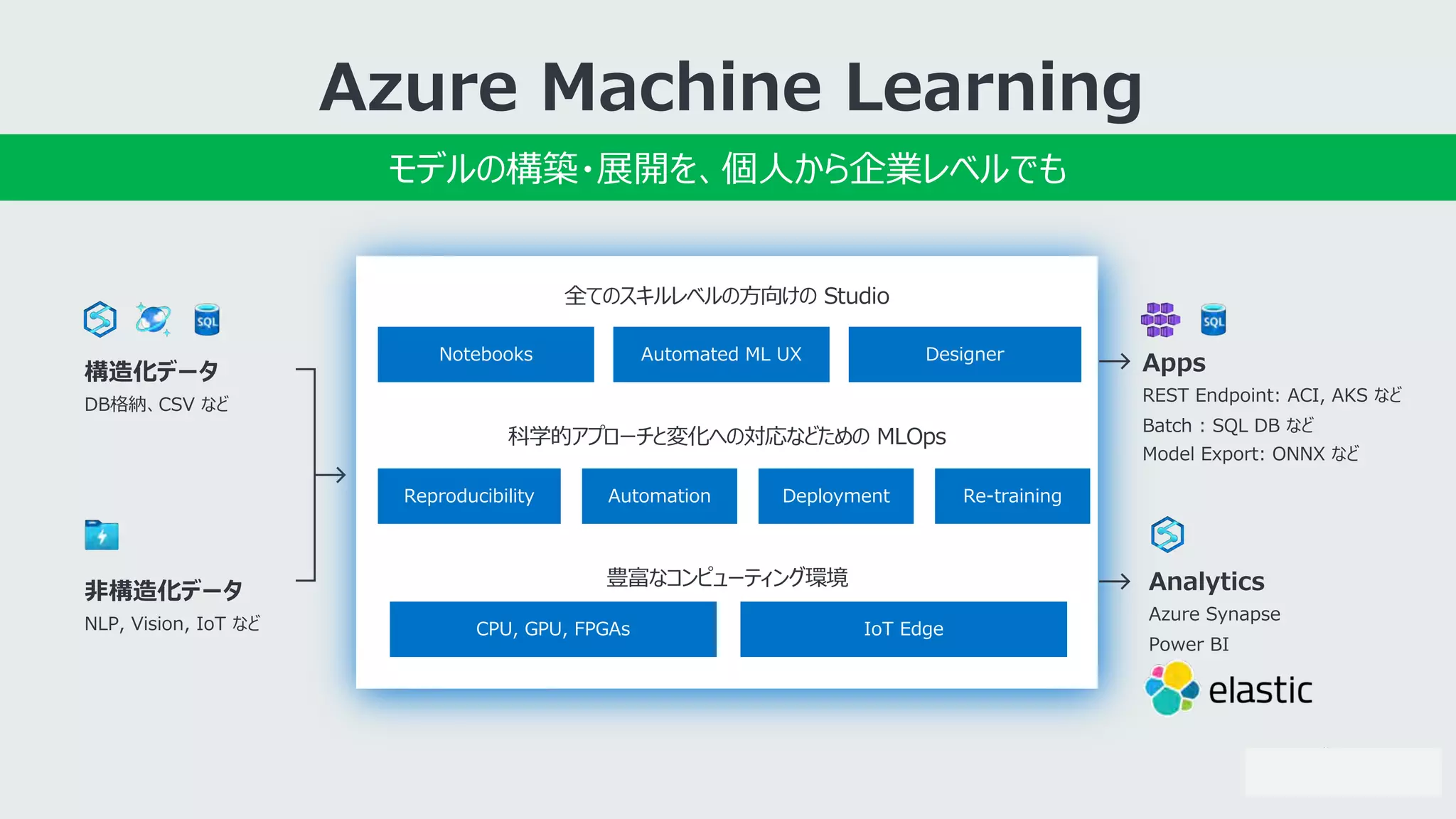 Azure Machine Learning

モデルの構築・展開を、個人から企業レベルでも

SQL

構造化データ
DB格納、CSV など

非構造化データ
NLP, Vision, IoT など

全てのスキルレベルの方向けの Studio

Notebooks
Automated ML UX
Designer

科学的アプローチと変化への対応などための MLOps

Reproducibility
Automation
Deployment
Re-training

豊富なコンピューティング環境

CPU, GPU, FPGAs
IoT Edge

SQL

Apps
REST Endpoint: ACI, AKS など
Batch : SQL DB など
Model Export: ONNX など

Analytics
Azure Synapse
Power BI
elastic